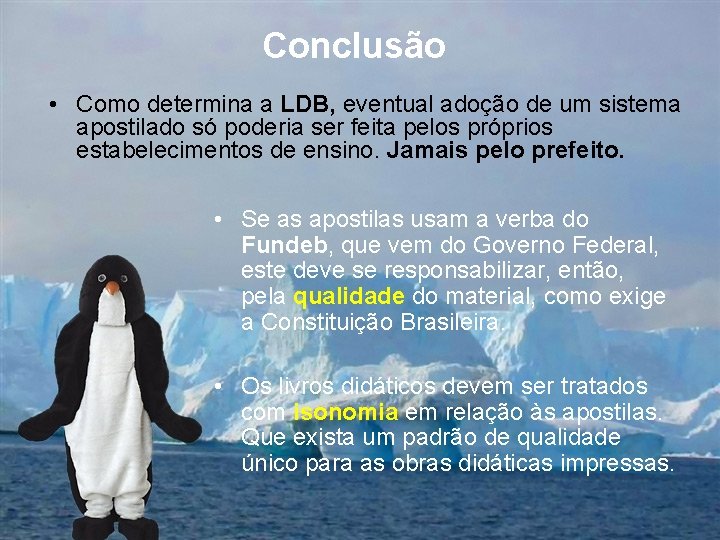 Conclusão

• Como determina a LDB, eventual adoção de um sistema apostilado só poderia ser feita pelos próprios estabelecimentos de ensino. Jamais pelo prefeito.

• Se as apostilas usam a verba do Fundeb, que vem do Governo Federal, este deve se responsabilizar, então, pela qualidade do material, como exige a Constituição Brasileira.

• Os livros didáticos devem ser tratados com isonomia em relação às apostilas. Que exista um padrão de qualidade único para as obras didáticas impressas.